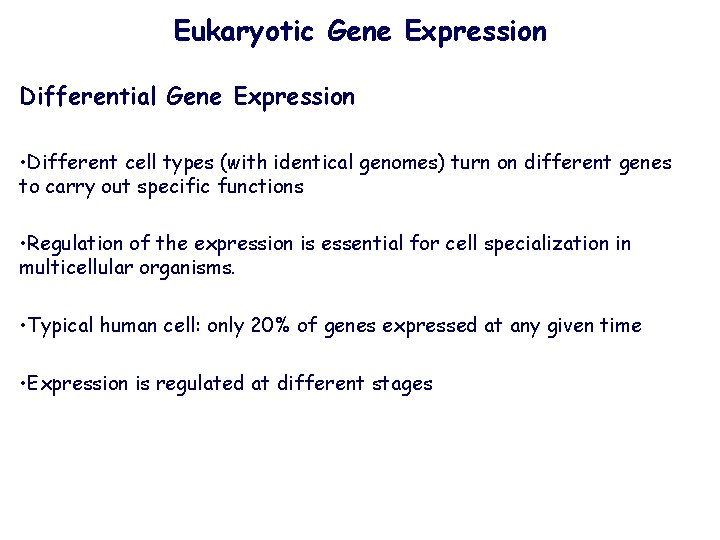 Eukaryotic Gene Expression

Differential Gene Expression

•Different cell types (with identical genomes) turn on different genes to carry out specific functions

•Regulation of the expression is essential for cell specialization in multicellular organisms.

•Typical human cell: only 20% of genes expressed at any given time

•Expression is regulated at different stages